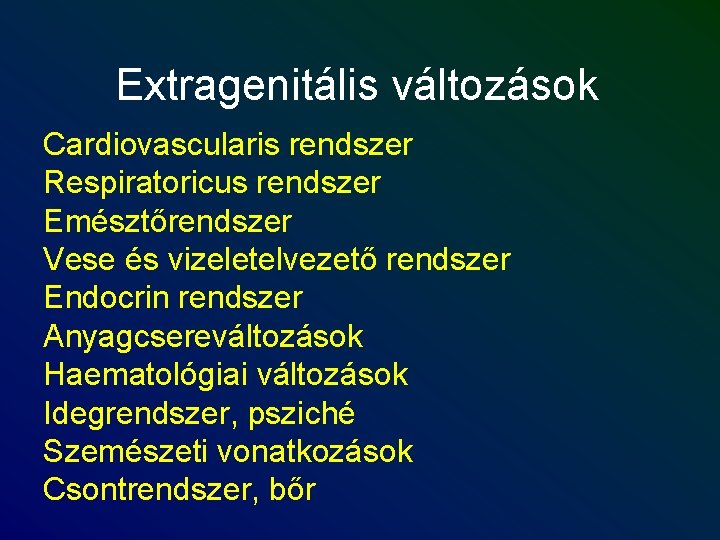 Extragenitális változások

Cardiovascularis rendszer
Respiratoricus rendszer
Emésztőrendszer
Vese és vizeletelvezető rendszer
Endocrin rendszer
Anyagcsereváltozások
Haematológiai változások
Idegrendszer, psziché
Szemészeti vonatkozások
Csontrendszer, bőr